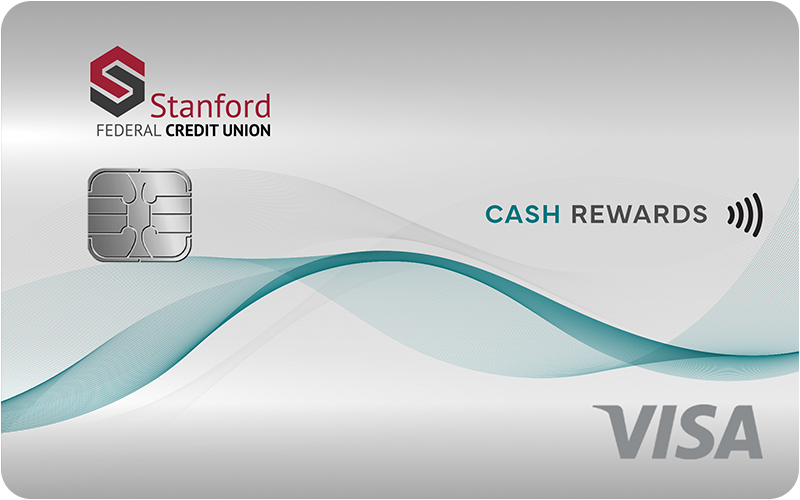 Stanford
FEDERAL CREDIT UNION

CASH REWARDS

VISA